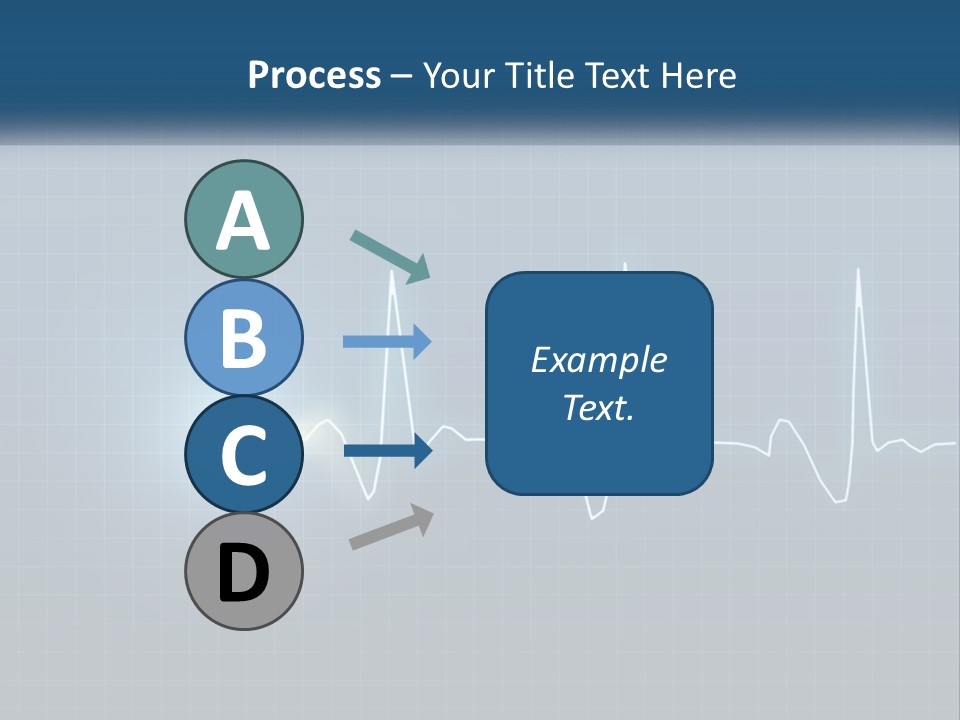 Process – Your Title Text Here

A

B

C

D

Example Text.